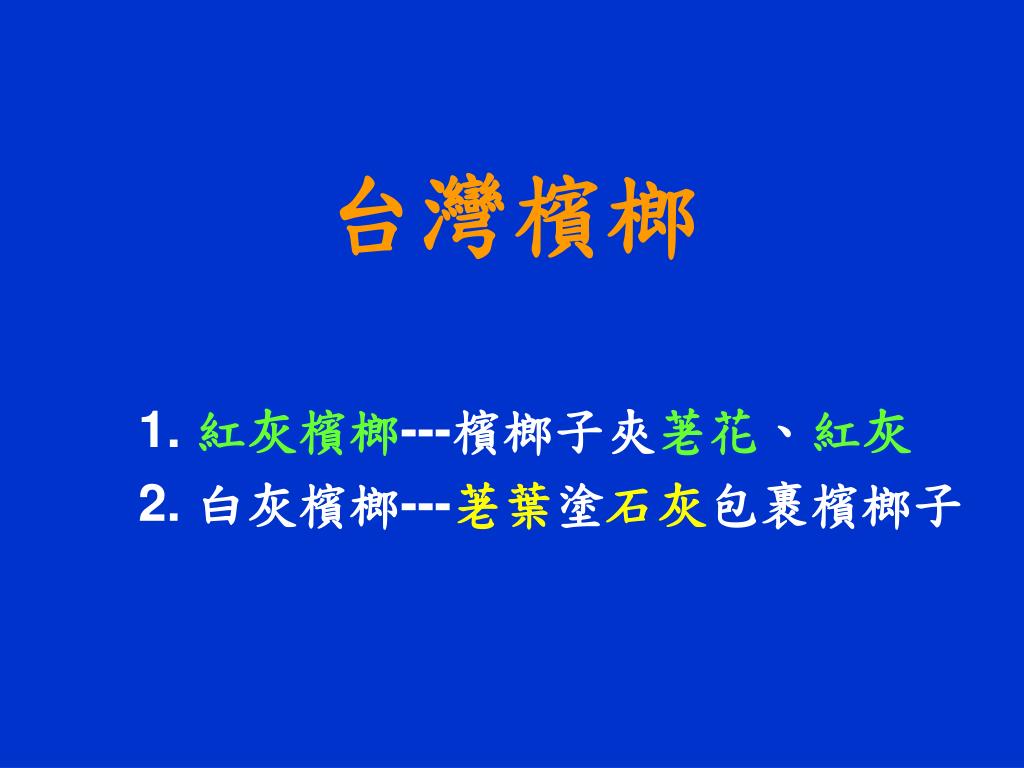 台灣檳榔

1. 紅灰檳榔---檳榔子夾荖花、紅灰
2. 白灰檳榔---荖葉塗石灰包裹檳榔子